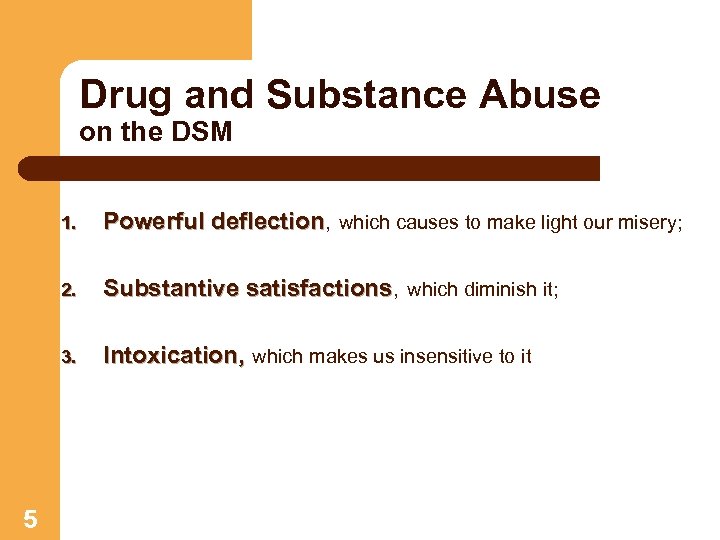 Drug and Substance Abuse
on the DSM

1. Powerful deflection, which causes to make light our misery;

2. Substantive satisfactions, which diminish it;

3. Intoxication, which makes us insensitive to it

5